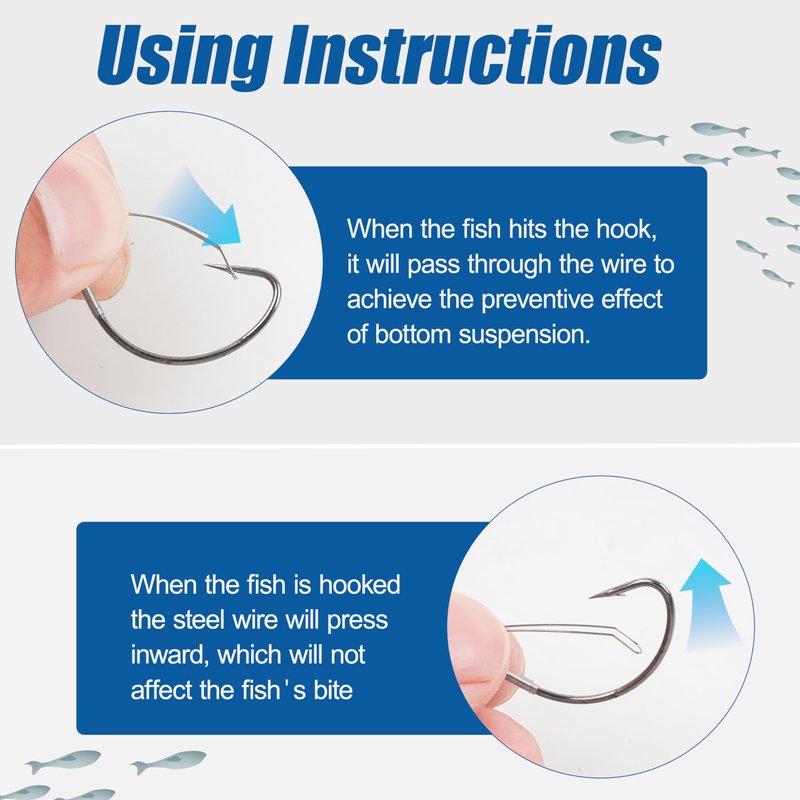 Using Instructions

When the fish hits the hook, it will pass through the wire to achieve the preventive effect of bottom suspension.

When the fish is hooked the steel wire will press inward, which will not affect the fish's bite